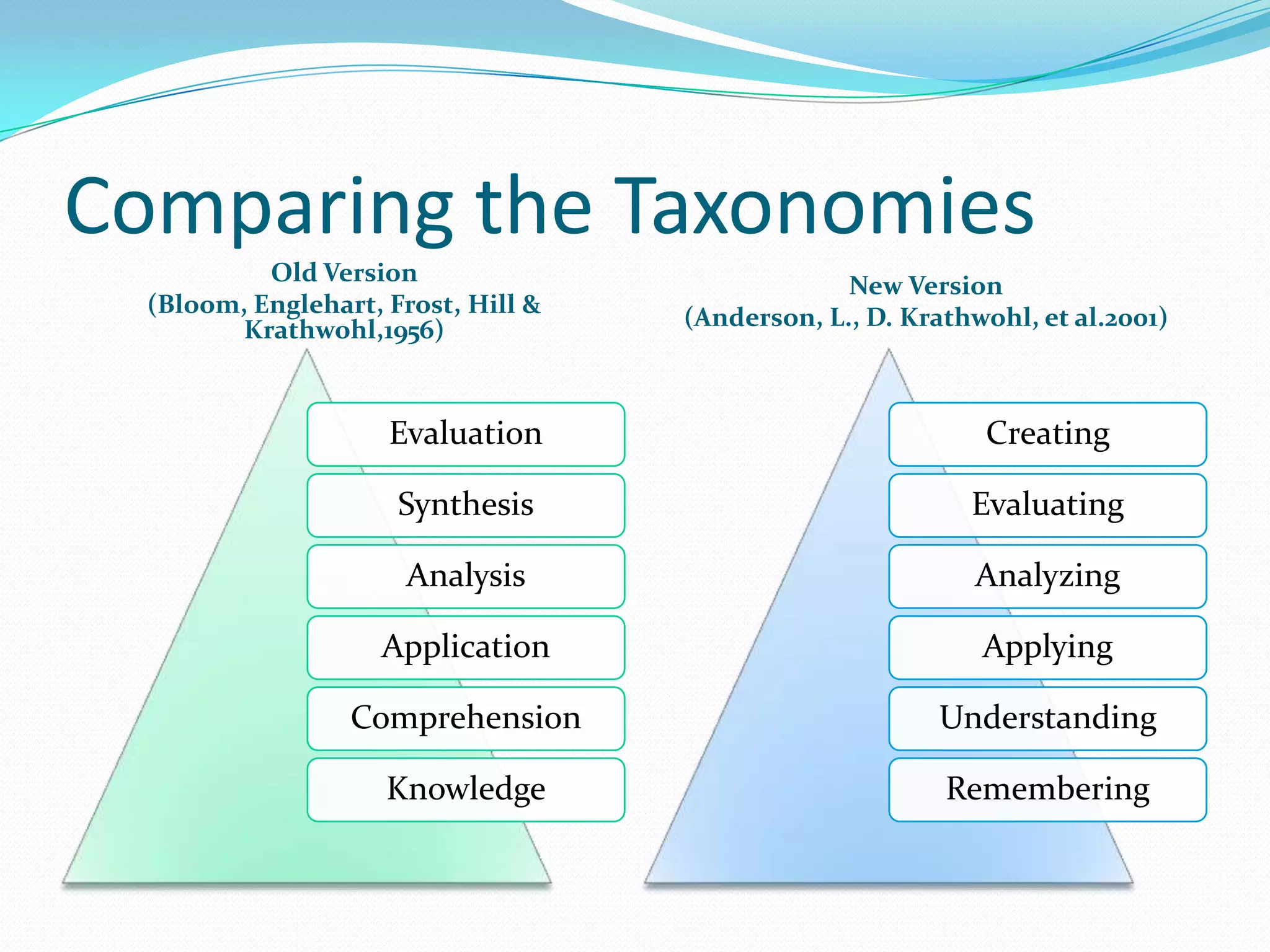 Comparing the Taxonomies

Old Version
(Bloom, Englehart, Frost, Hill & Krathwohl,1956)

Evaluation

Synthesis

Analysis

Application

Comprehension

Knowledge

New Version
(Anderson, L., D. Krathwohl, et al.2001)

Creating

Evaluating

Analyzing

Applying

Understanding

Remembering